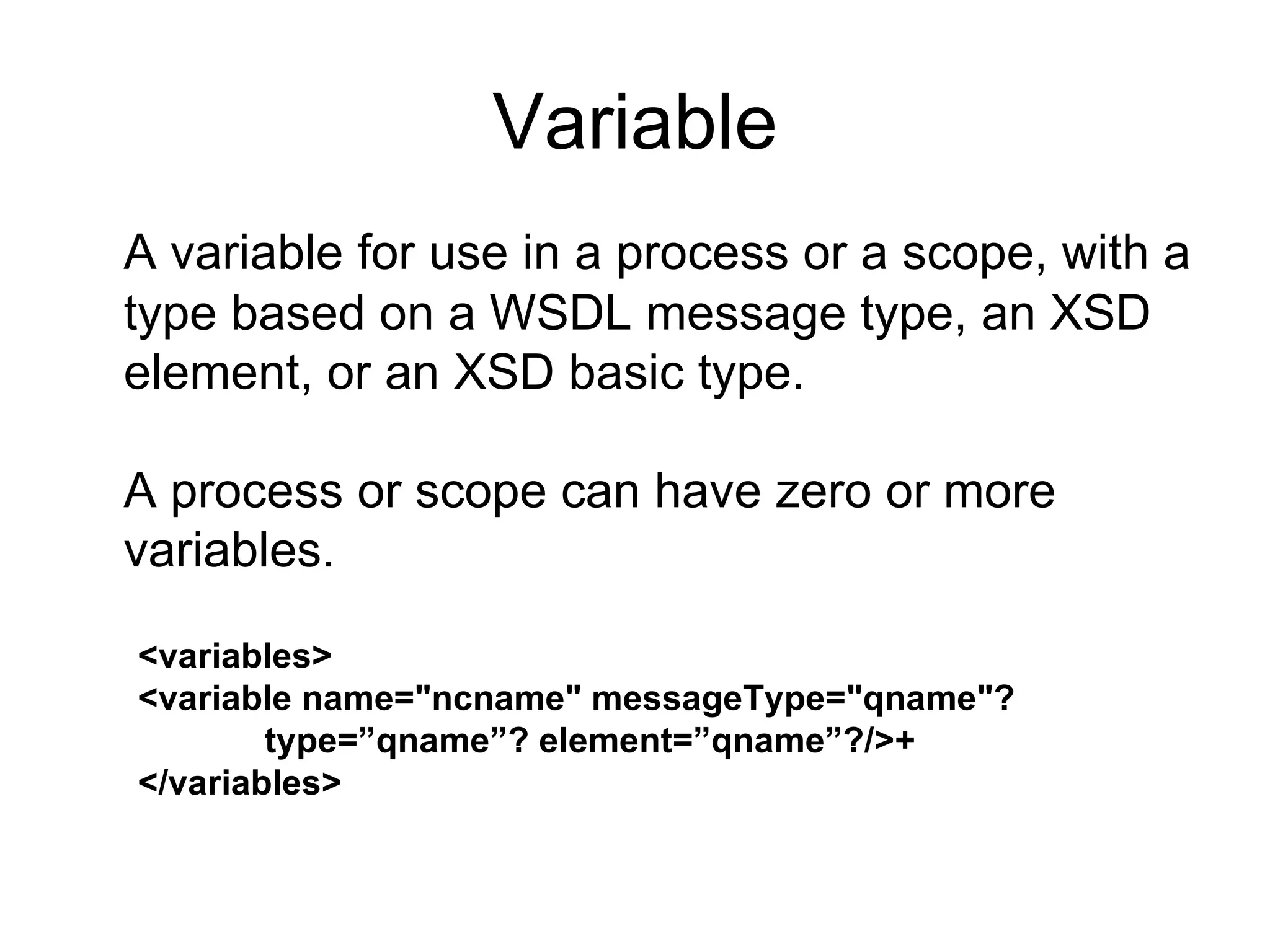 Variable

A variable for use in a process or a scope, with a type based on a WSDL message type, an XSD element, or an XSD basic type.

A process or scope can have zero or more variables.

<variables>
<variable name="ncname" messageType="qname"?
type=”qname”? element=”qname”?/>+
</variables>